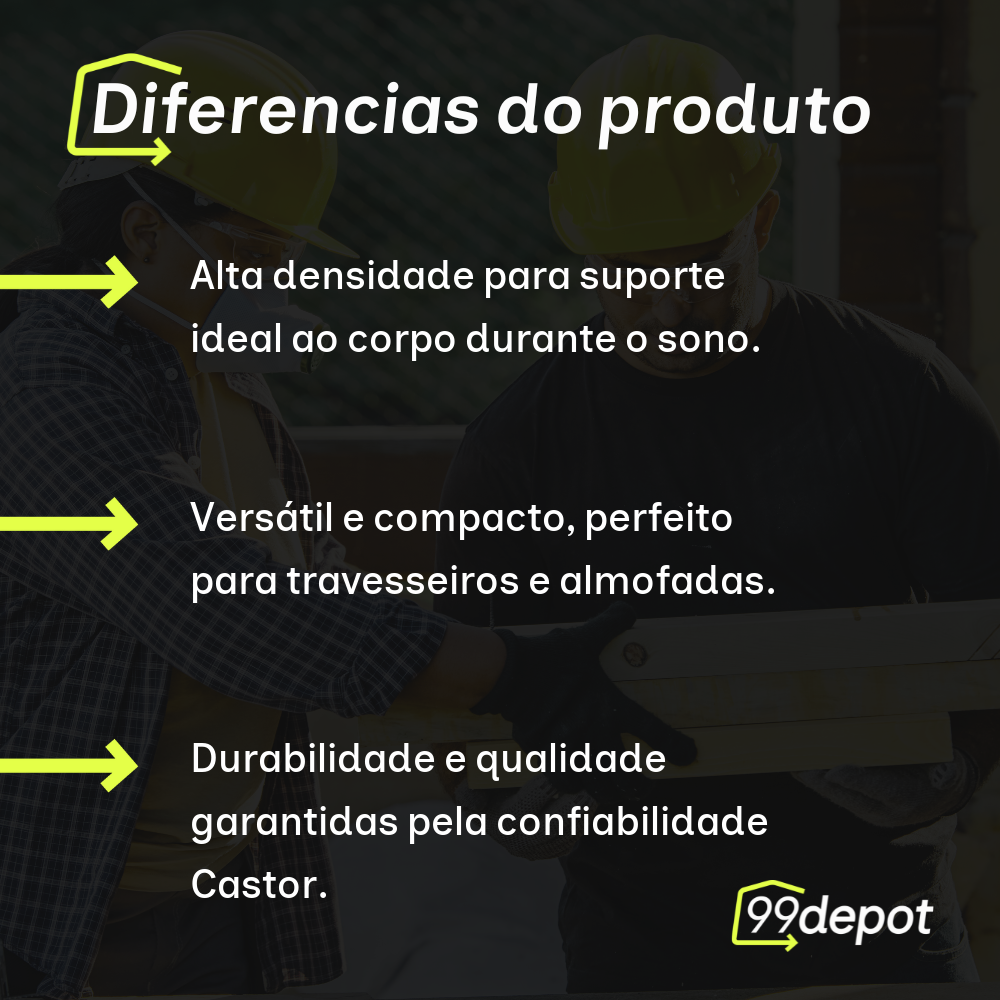 Diferencias do produto

Alta densidade para suporte ideal ao corpo durante o sono.

Versátil e compacto, perfeito para travesseiros e almofadas.

Durabilidade e qualidade garantidas pela confiabilidade Castor.

99depot